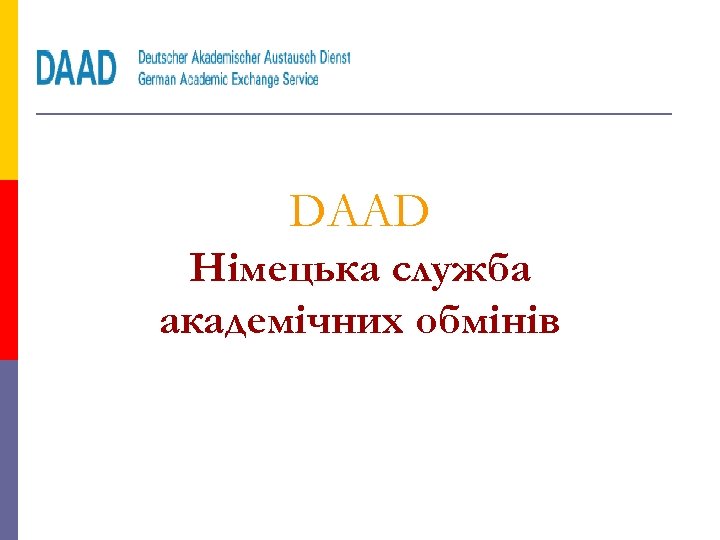 DAAD Deutscher Akademischer Austausch Dienst
German Academic Exchange Service

DAAD
Німецька служба академічних обмінів